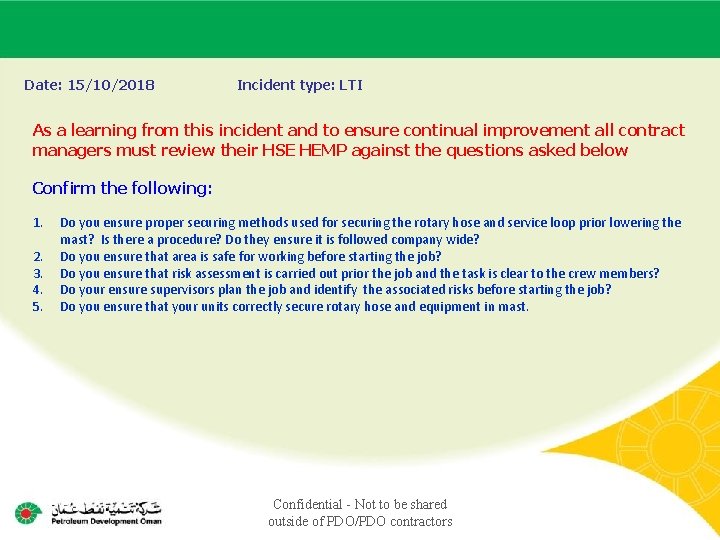 Date: 15/10/2018 Incident type: LTI

As a learning from this incident and to ensure continual improvement all contract managers must review their HSE HEMP against the questions asked below

Confirm the following:

1. Do you ensure proper securing methods used for securing the rotary hose and service loop prior lowering the mast? Is there a procedure? Do they ensure it is followed company wide?
2. Do you ensure that area is safe for working before starting the job?
3. Do you ensure that risk assessment is carried out prior the job and the task is clear to the crew members?
4. Do your ensure supervisors plan the job and identify the associated risks before starting the job?
5. Do you ensure that your units correctly secure rotary hose and equipment in mast.

شركة تنمية نفط عمان
Petroleum Development Oman

Confidential - Not to be shared outside of PDO/PDO contractors